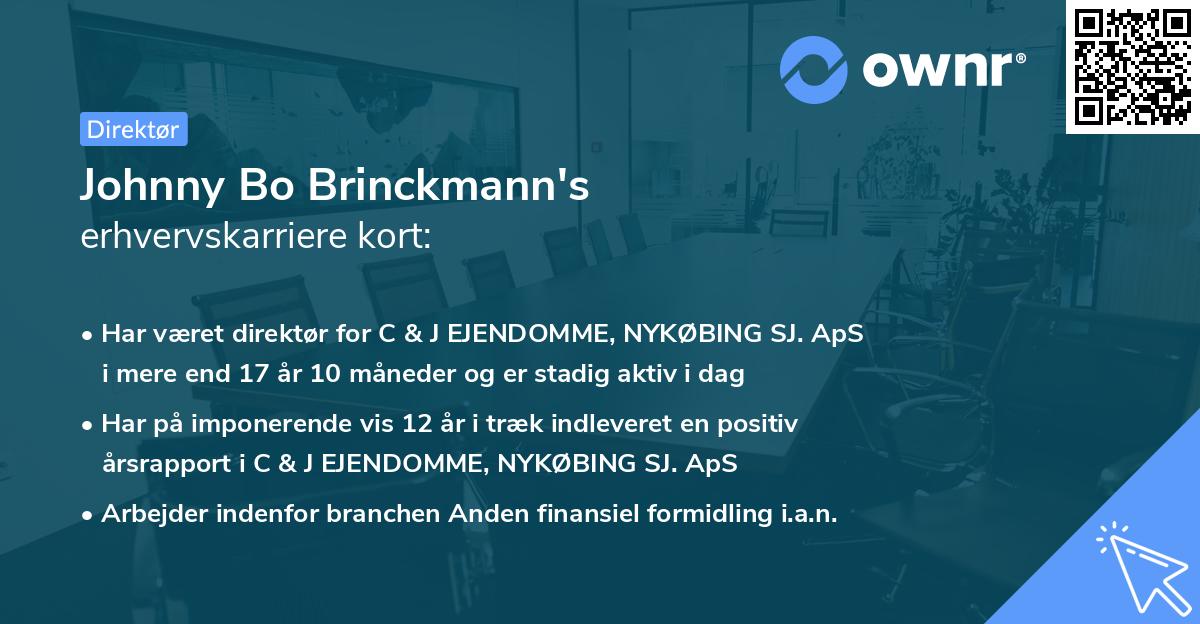 ownr®

Direktør

Johnny Bo Brinckmann's
erhvervskarriere kort:

• Har været direktør for C & J EJENDOMME, NYKØBING SJ. ApS i mere end 17 år 10 måneder og er stadig aktiv i dag

• Har på imponerende vis 12 år i træk indleveret en positiv årsrapport i C & J EJENDOMME, NYKØBING SJ. ApS

• Arbejder indenfor branchen Anden finansiel formidling i.a.n.